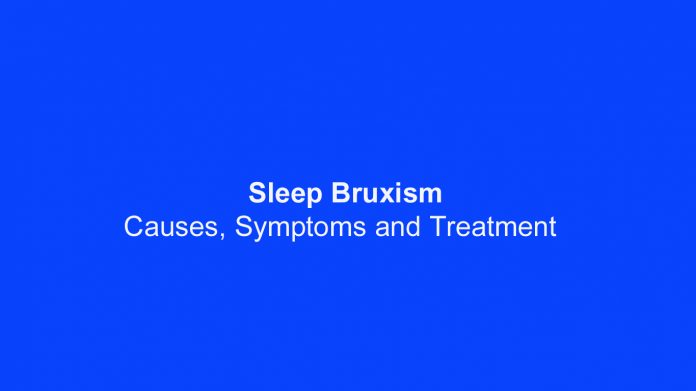 Sleep Bruxism
Causes, Symptoms and Treatment